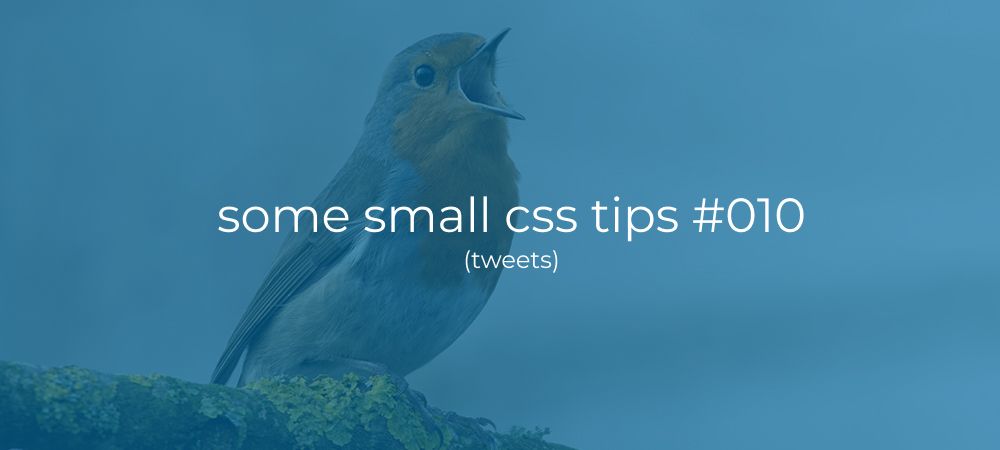 some small css tips #010
(tweets)